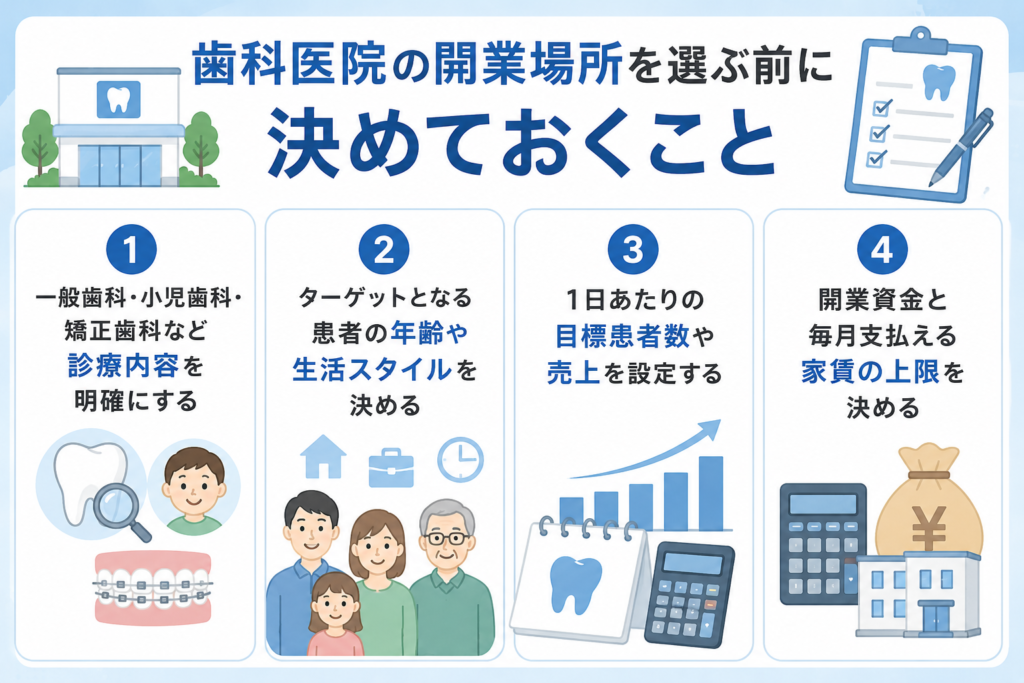 歯科医院の開業場所を選ぶ前に
決めておくこと

1
一般歯科・小児歯科・矯正歯科など診療内容を明確にする

2
ターゲットとなる患者の年齢や生活スタイルを決める

3
1日あたりの目標患者数や売上を設定する

4
開業資金と毎月支払える家賃の上限を決める

¥